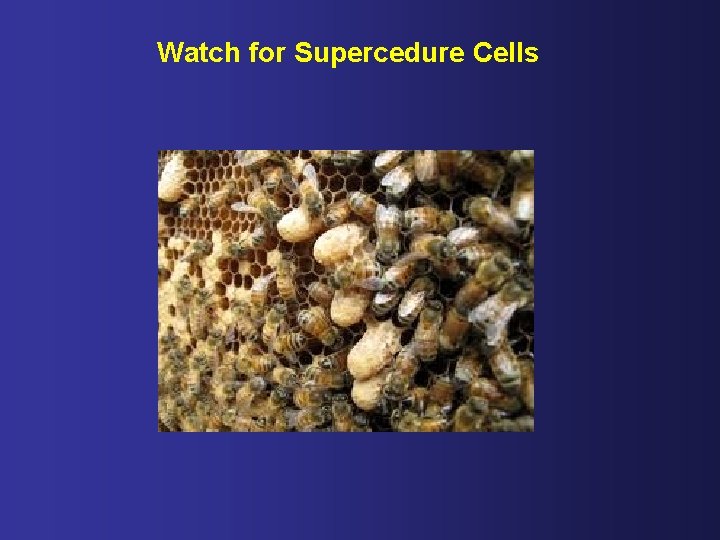 Watch for Supercedure Cells